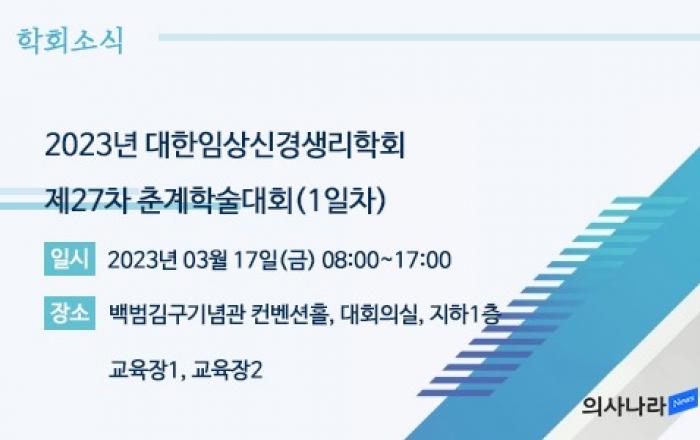 학회소식

2023년 대한임상신경생리학회
제27차 춘계학술대회(1일차)

일시 2023년 03월 17일(금) 08:00~17:00

장소 백범김구기념관 컨벤션홀, 대회의실, 지하1층 교육장1, 교육장2

의사나라 News